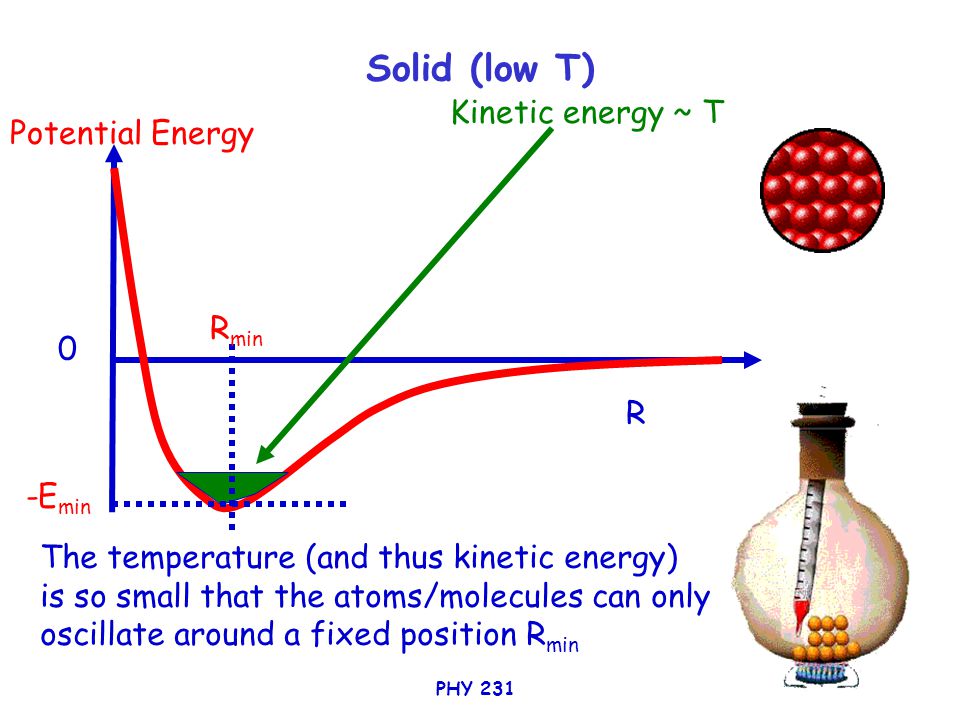 Solid (low T)

Kinetic energy ~ T

Potential Energy

$R_{min}$

0

R

$-E_{min}$

The temperature (and thus kinetic energy) is so small that the atoms/molecules can only oscillate around a fixed position $R_{min}$

PHY 231